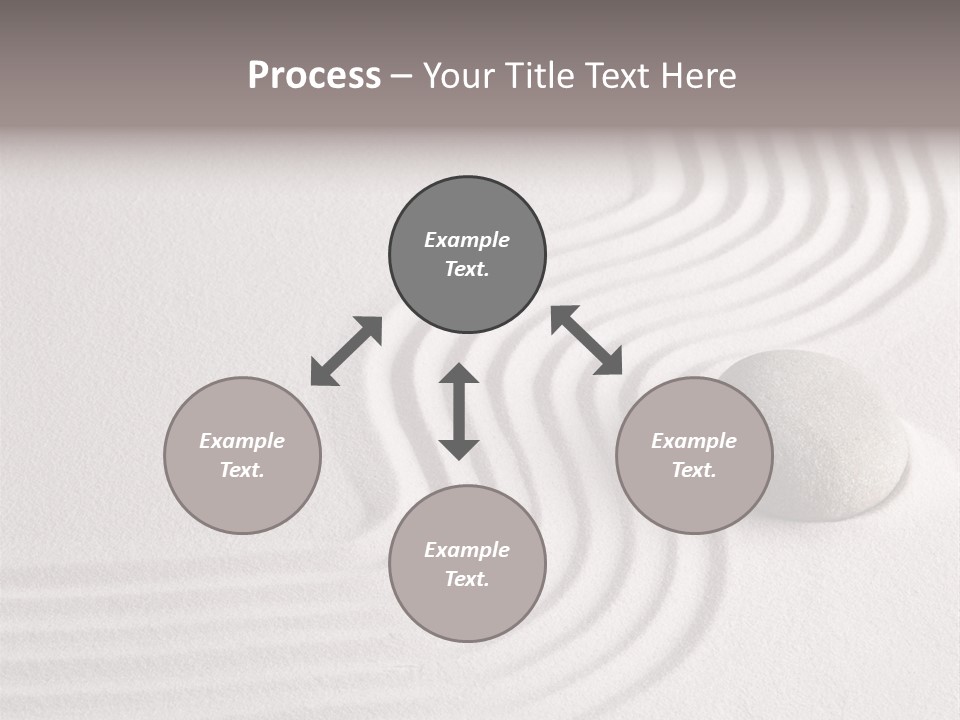 Process – Your Title Text Here

Example Text.

Example Text.

Example Text.

Example Text.